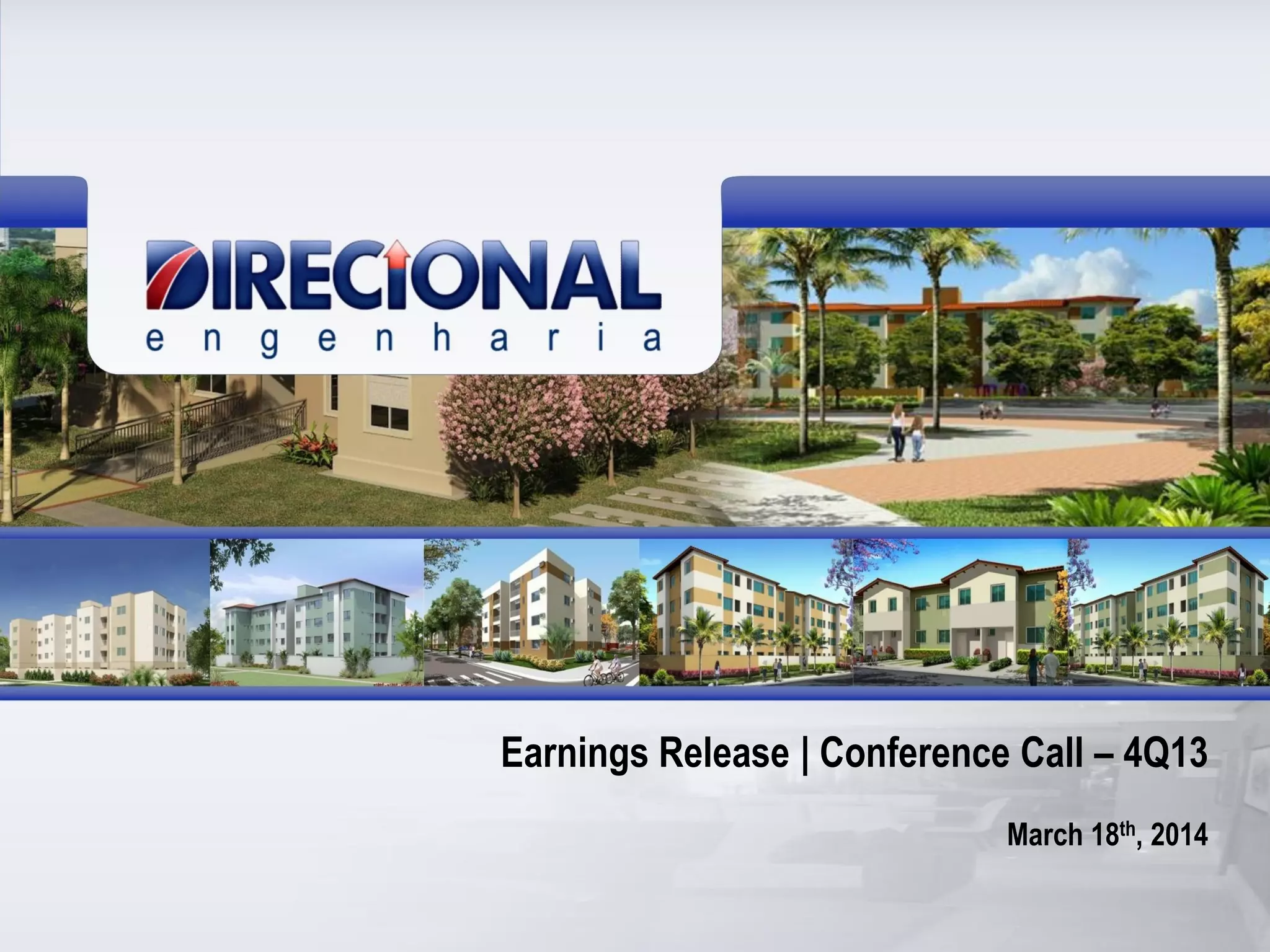 DIRECIONAL
engenharia

Earnings Release | Conference Call – 4Q13

March 18$^{th}$, 2014